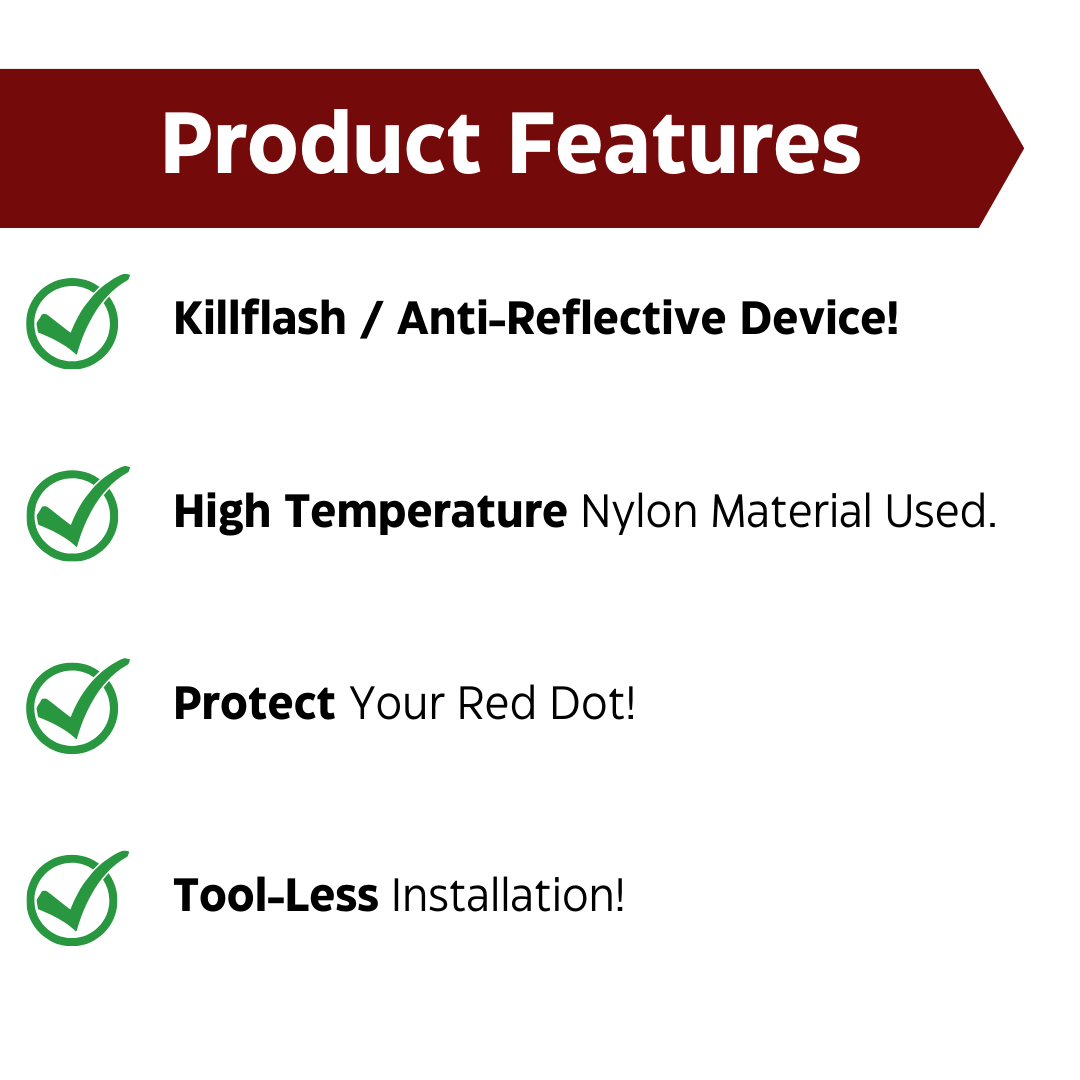 Product Features

Killflash / Anti-Reflective Device!

High Temperature Nylon Material Used.

Protect Your Red Dot!

Tool-Less Installation!